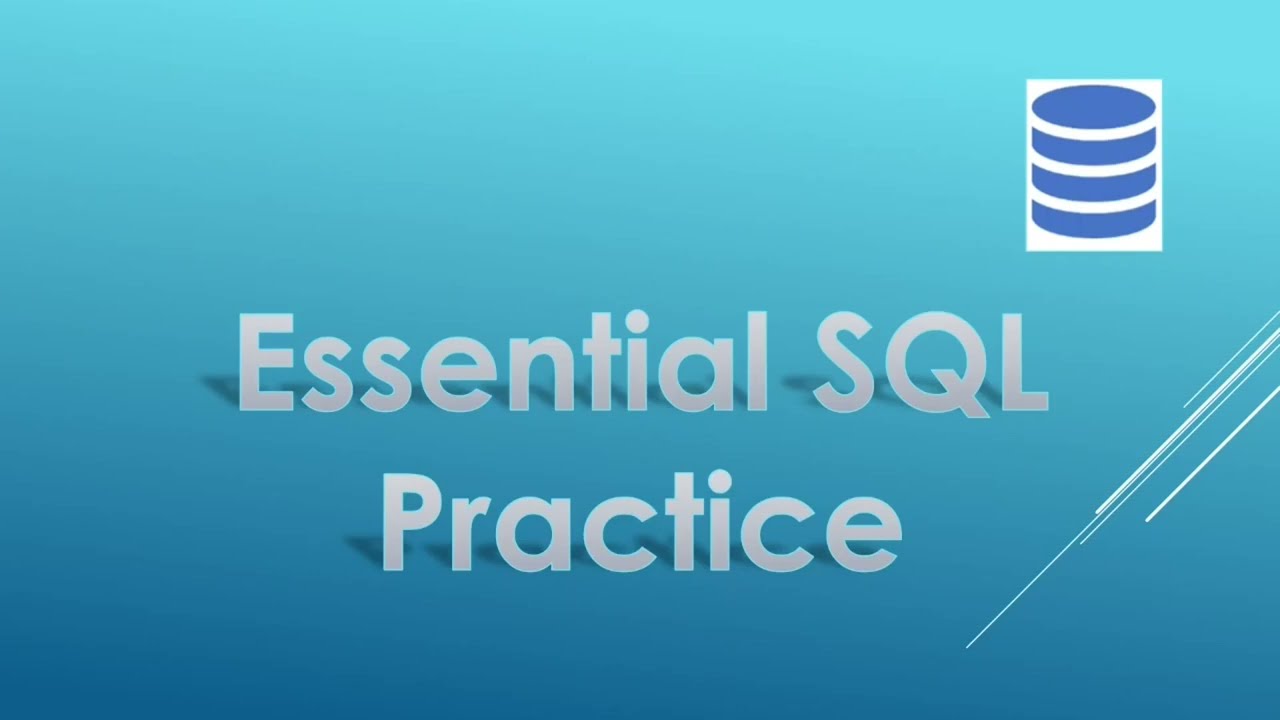 Essential SQL Practice